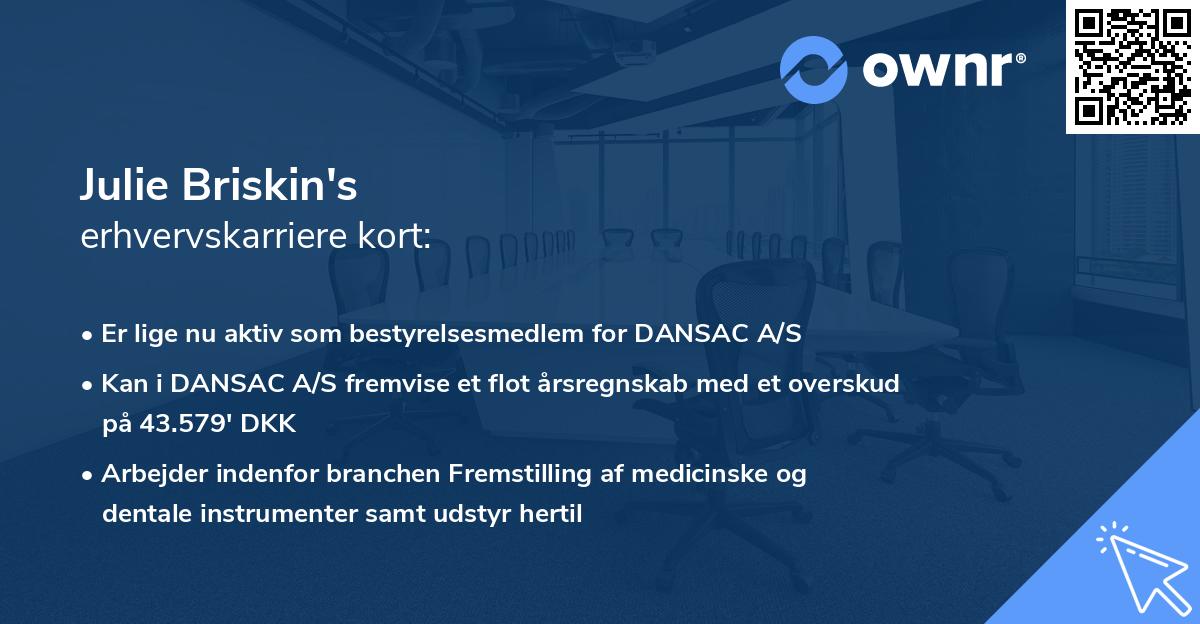 ownr®

Julie Briskin's
erhvervskarriere kort:

• Er lige nu aktiv som bestyrelsesmedlem for DANSAC A/S
• Kan i DANSAC A/S fremvise et flot årsregnskab med et overskud på 43.579' DKK
• Arbejder indenfor branchen Fremstilling af medicinske og dentale instrumenter samt udstyr hertil